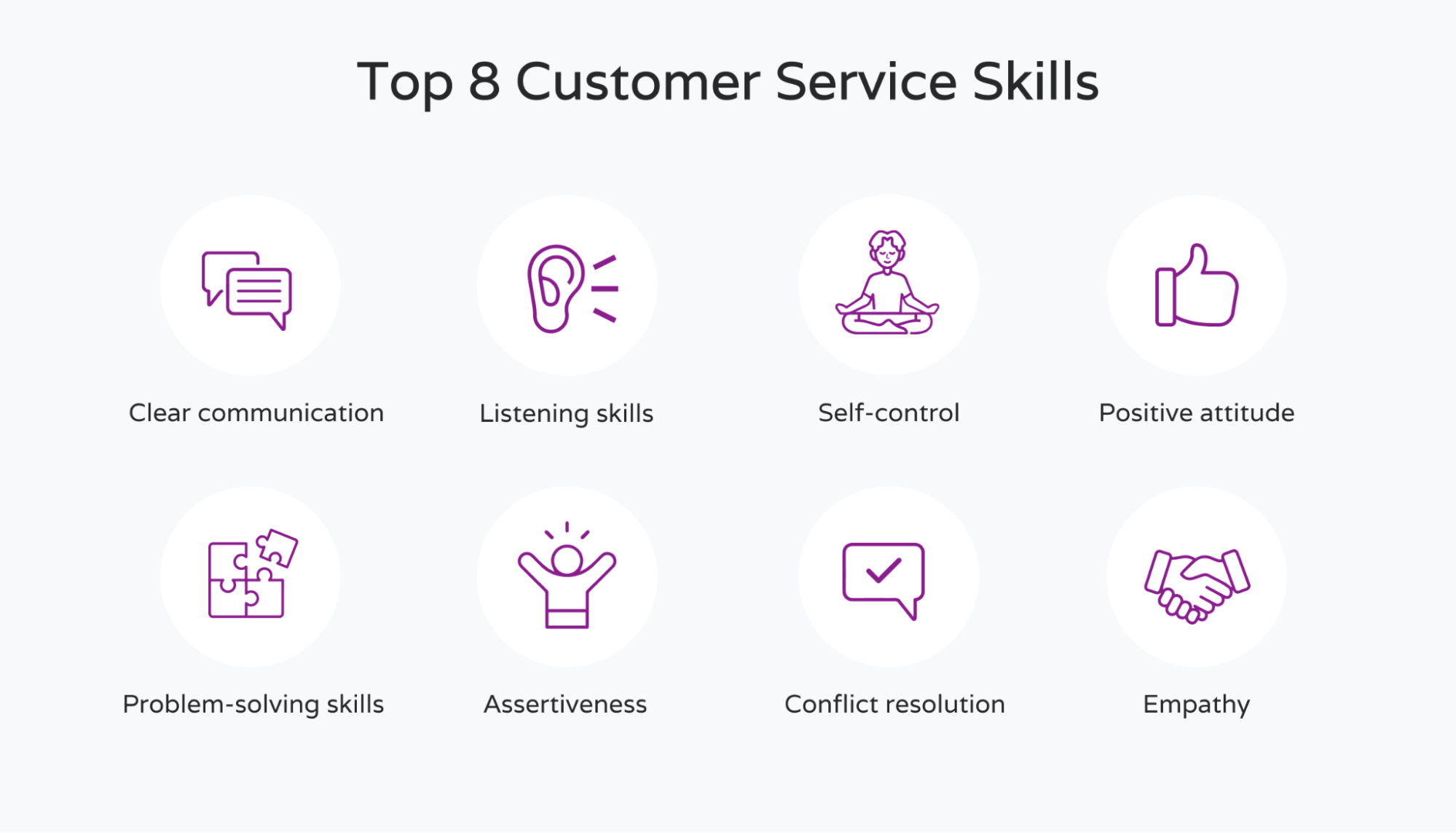 Top 8 Customer Service Skills

Clear communication

Listening skills

Self-control

Positive attitude

Problem-solving skills

Assertiveness

Conflict resolution

Empathy